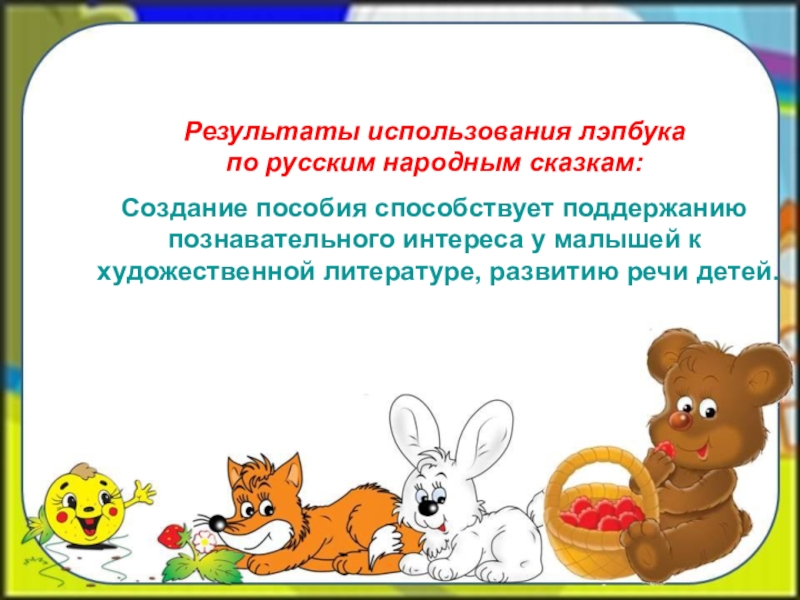 Результаты использования лэпбука по русским народным сказкам:

Создание пособия способствует поддержанию познавательного интереса у малышей к художественной литературе, развитию речи детей.